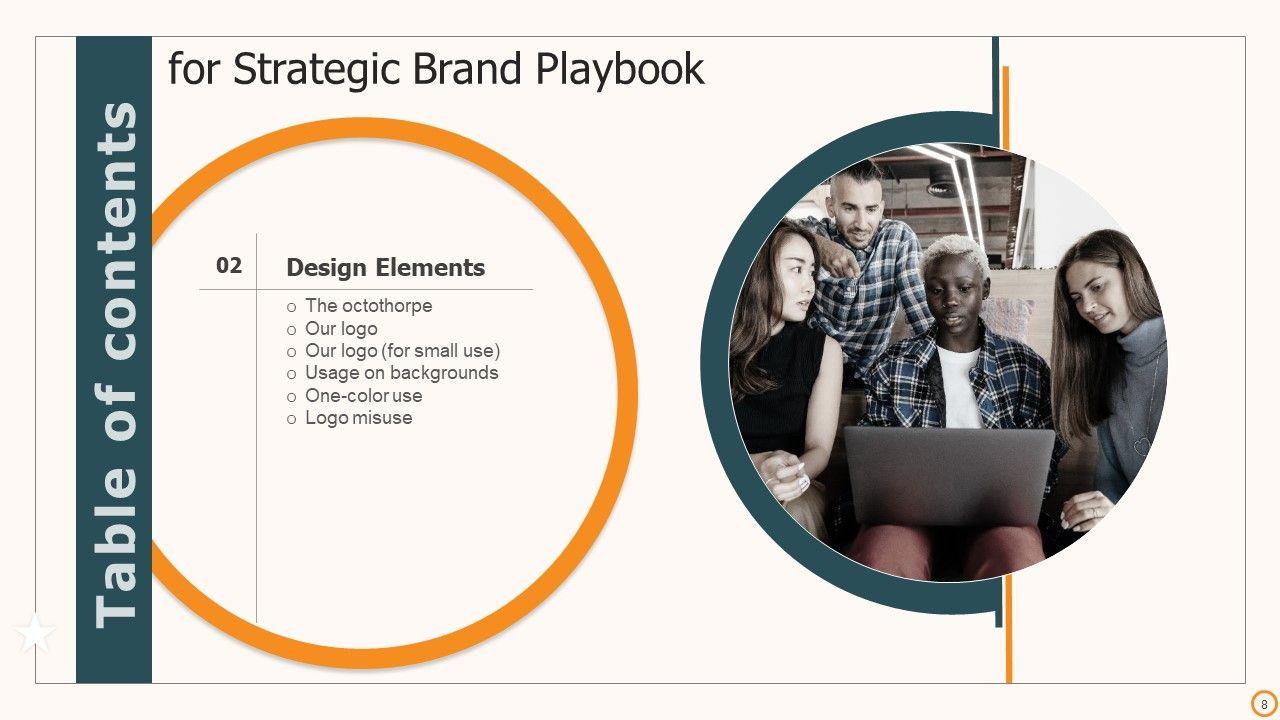 Table of contents

for Strategic Brand Playbook

02

Design Elements

o The octothorpe
o Our logo
o Our logo (for small use)
o Usage on backgrounds
o One-color use
o Logo misuse

8